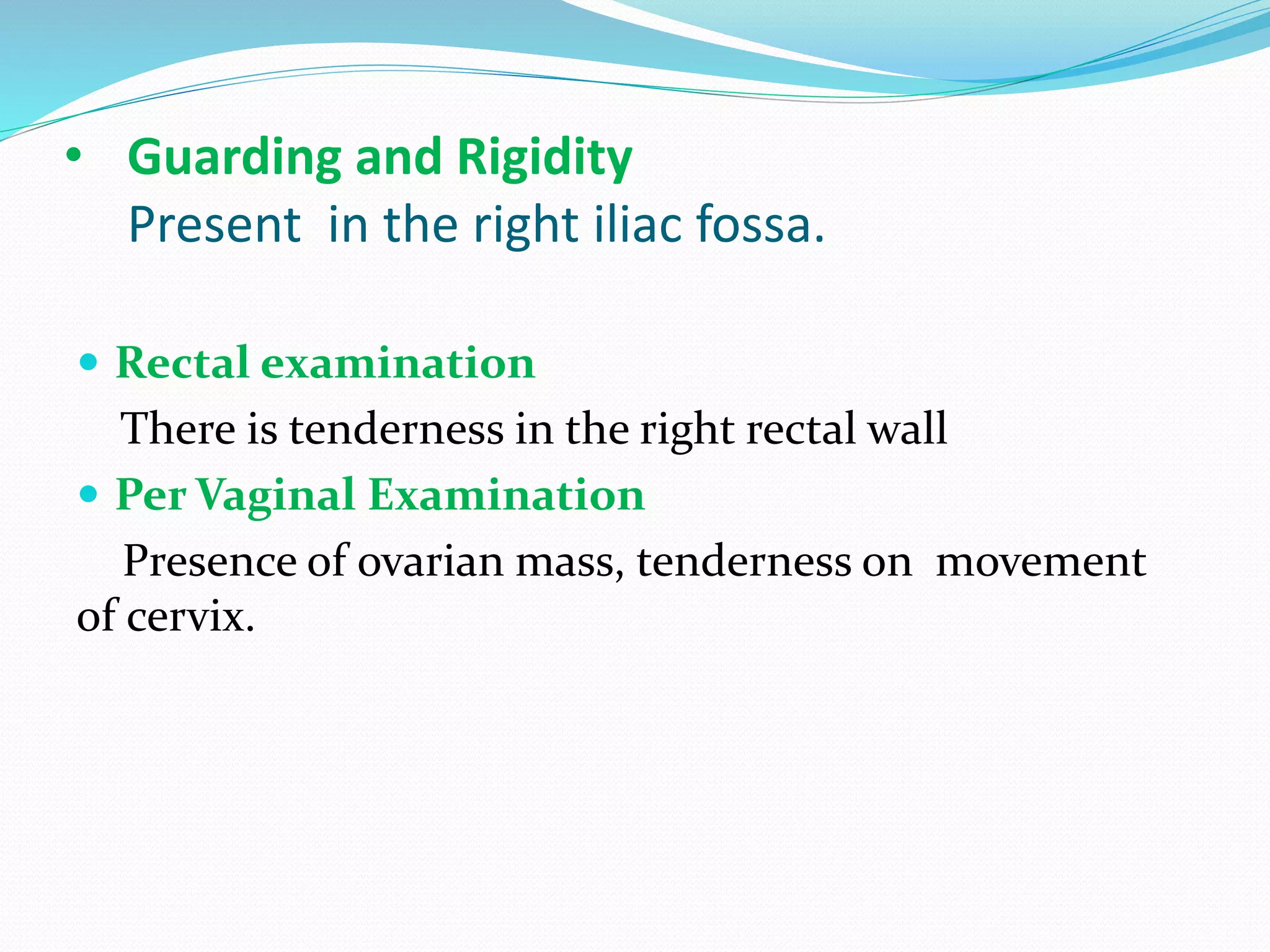 • Guarding and Rigidity
Present in the right iliac fossa.

• Rectal examination
There is tenderness in the right rectal wall

• Per Vaginal Examination
Presence of ovarian mass, tenderness on movement of cervix.